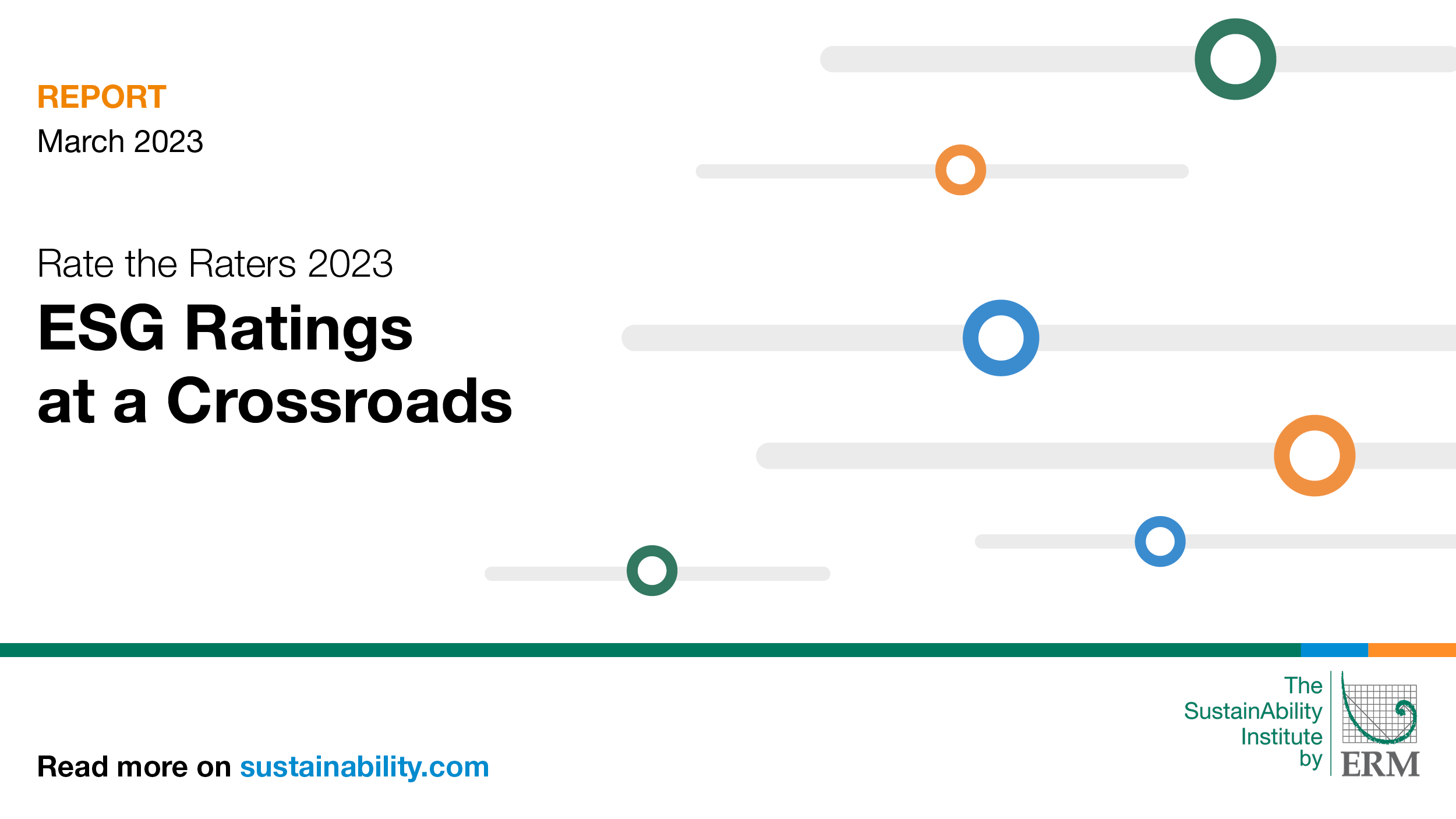 REPORT
March 2023

Rate the Raters 2023
ESG Ratings at a Crossroads

Read more on sustainability.com

The SustainAbility Institute by ERM